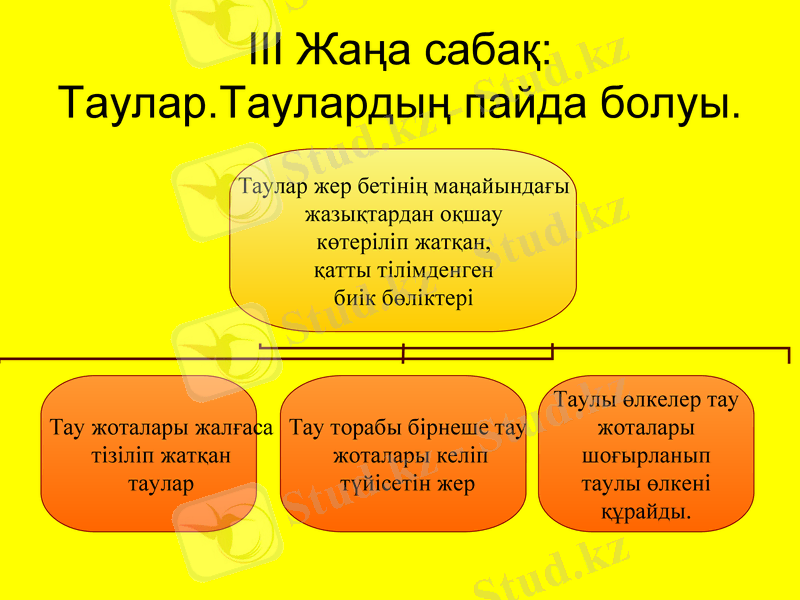 III Жаңа сабақ: Таулар.Таулардың пайда болуы.

Таулар жер бетінің маңайындағы жазықтардан оқшау көтеріліп жатқан, қатты тілімденген биік бөліктері

Тау жоталары жалғаса тізіліп жатқан таулар

Тау торабы бірнеше тау жоталары келіп түйісетін жер

Таулы өлкелер тау жоталары шоғырланып таулы өлкені құрайды.

Stud.kz